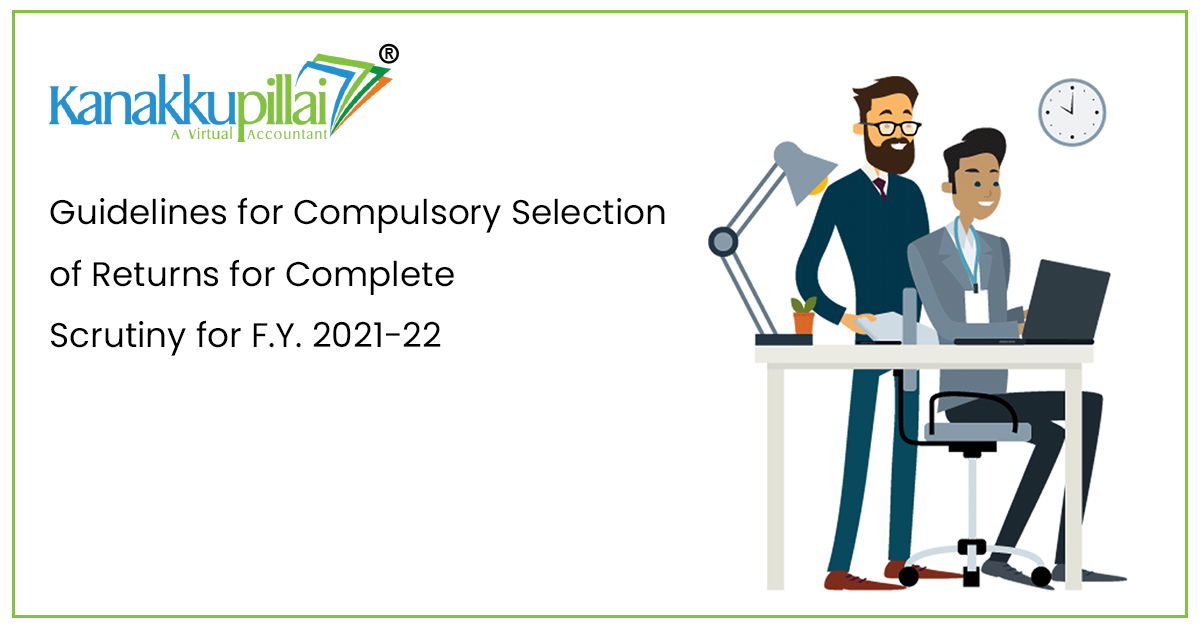 Kanakkupillai®
A Virtual Accountant

Guidelines for Compulsory Selection of Returns for Complete Scrutiny for F.Y. 2021-22